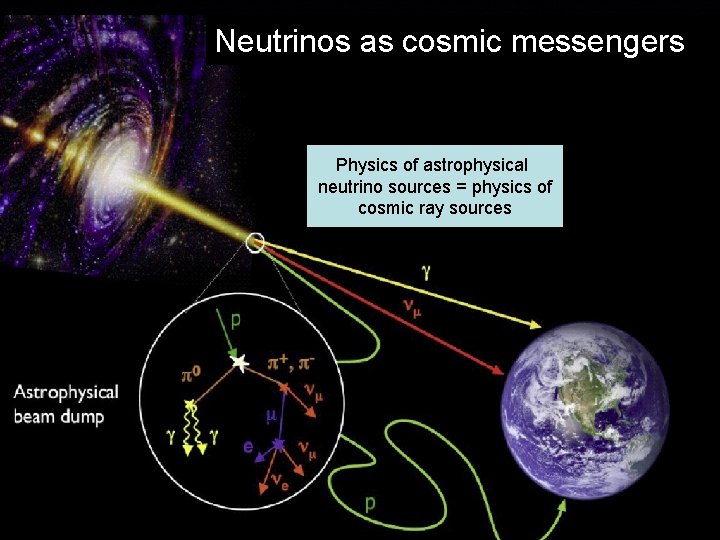 Neutrinos as cosmic messengers

Physics of astrophysical neutrino sources = physics of cosmic ray sources

$\gamma$

$\nu_\mu$

Astrophysical beam dump

p

$\pi^0$

$\pi^+, \pi^-$

$\nu_\mu$

$\mu$

$\gamma$ $\gamma$

e

$\nu_\mu$

$\nu_e$

p